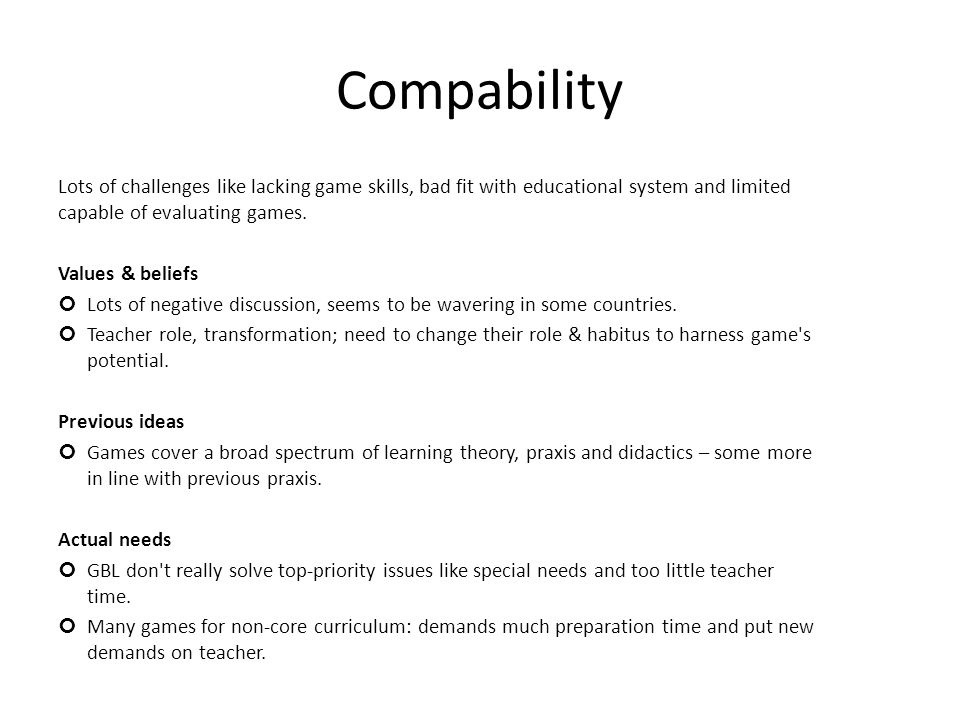 Compability

Lots of challenges like lacking game skills, bad fit with educational system and limited capable of evaluating games.

Values & beliefs

Lots of negative discussion, seems to be wavering in some countries.

Teacher role, transformation; need to change their role & habitus to harness game's potential.

Previous ideas

Games cover a broad spectrum of learning theory, praxis and didactics – some more in line with previous praxis.

Actual needs

GBL don't really solve top-priority issues like special needs and too little teacher time.

Many games for non-core curriculum: demands much preparation time and put new demands on teacher.